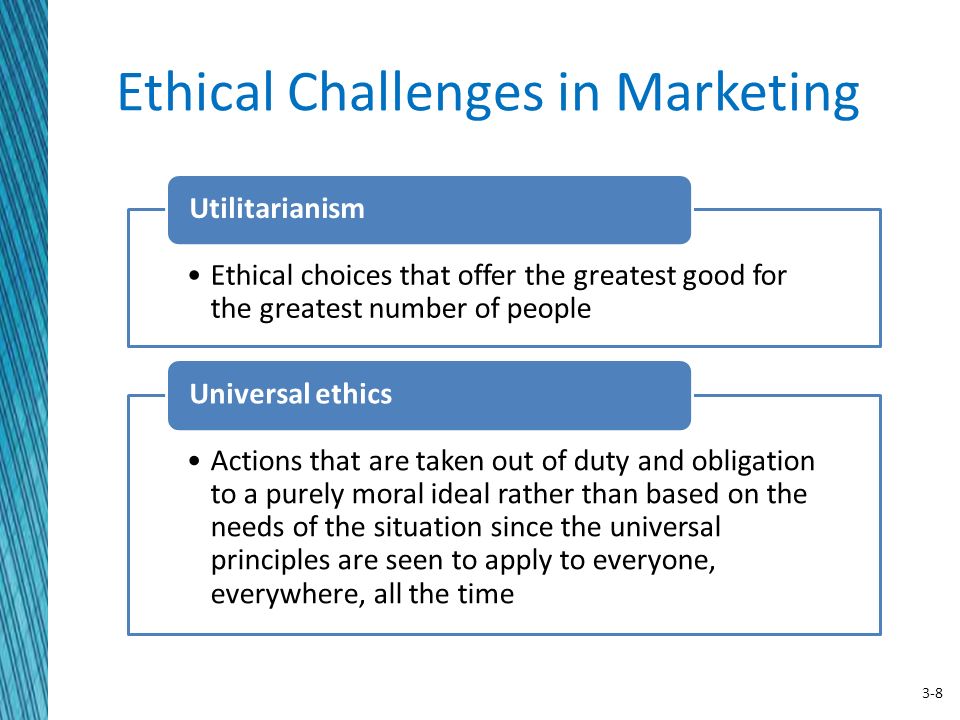 Ethical Challenges in Marketing

Utilitarianism

• Ethical choices that offer the greatest good for the greatest number of people

Universal ethics

• Actions that are taken out of duty and obligation to a purely moral ideal rather than based on the needs of the situation since the universal principles are seen to apply to everyone, everywhere, all the time

3-8